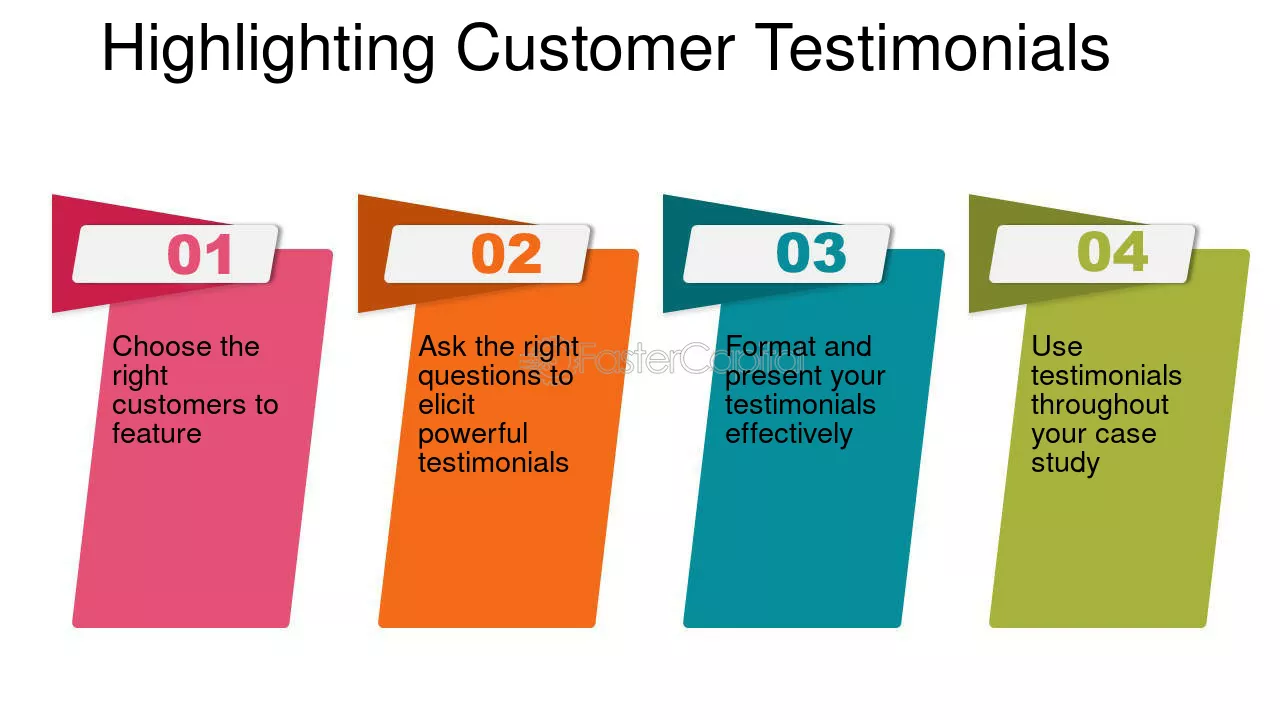 Highlighting Customer Testimonials

01

Choose the right customers to feature

02

Ask the right questions to elicit powerful testimonials

03

Format and present your testimonials effectively

04

Use testimonials throughout your case study

FasterCapital